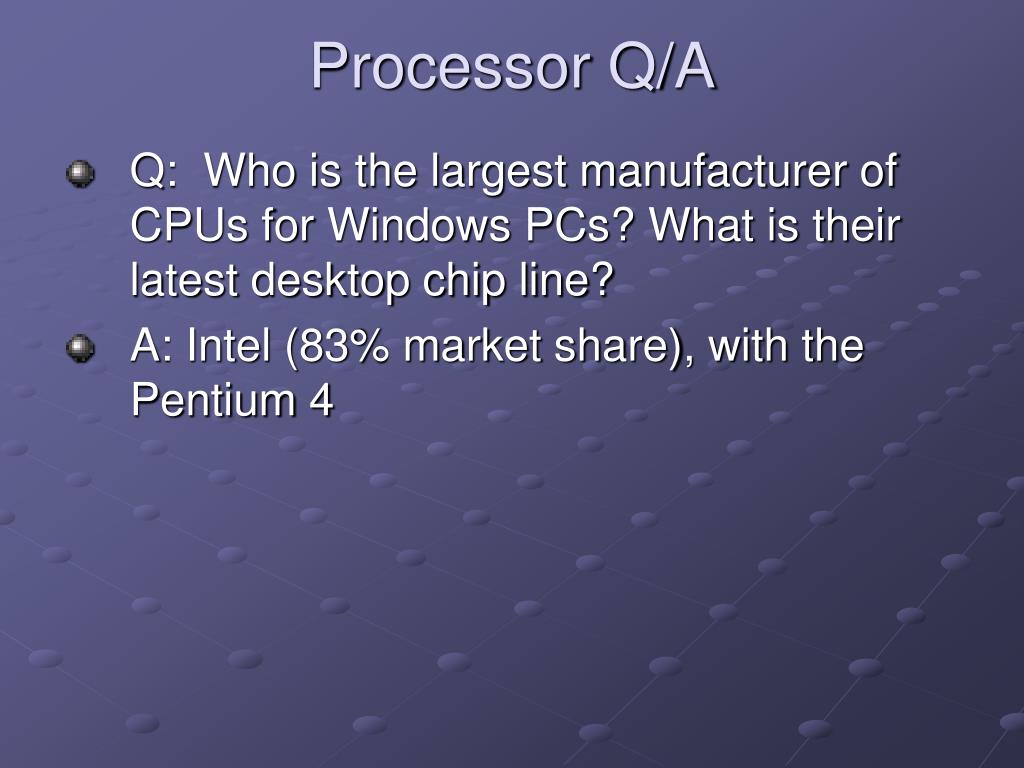 Processor Q/A

Q: Who is the largest manufacturer of CPUs for Windows PCs? What is their latest desktop chip line?

A: Intel (83% market share), with the Pentium 4